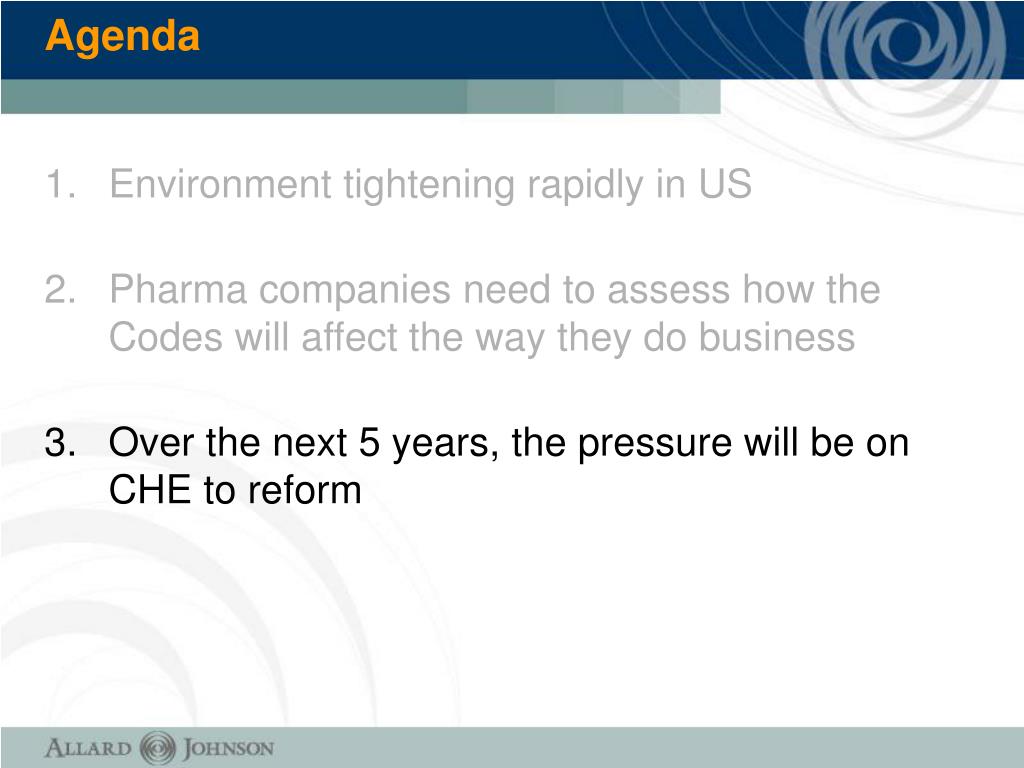 Agenda

1. Environment tightening rapidly in US

2. Pharma companies need to assess how the Codes will affect the way they do business

3. Over the next 5 years, the pressure will be on CHE to reform

ALLARD JOHNSON